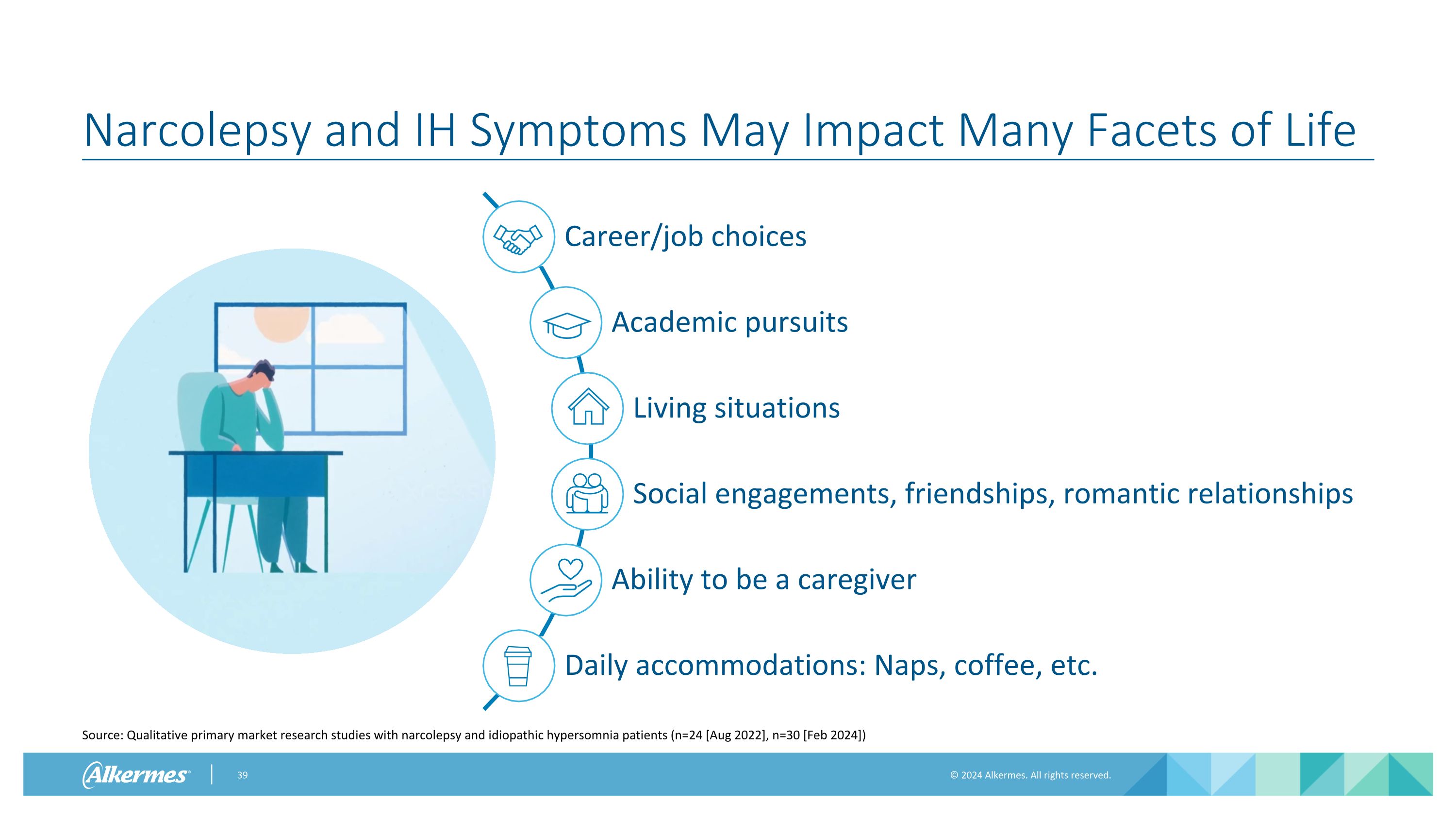 Narcolepsy and IH Symptoms May Impact Many Facets of Life

Career/job choices

Academic pursuits

Living situations

Social engagements, friendships, romantic relationships

Ability to be a caregiver

Daily accommodations: Naps, coffee, etc.

Source: Qualitative primary market research studies with narcolepsy and idiopathic hypersomnia patients (n=24 [Aug 2022], n=30 [Feb 2024])

Alkermes | 39

© 2024 Alkermes. All rights reserved.